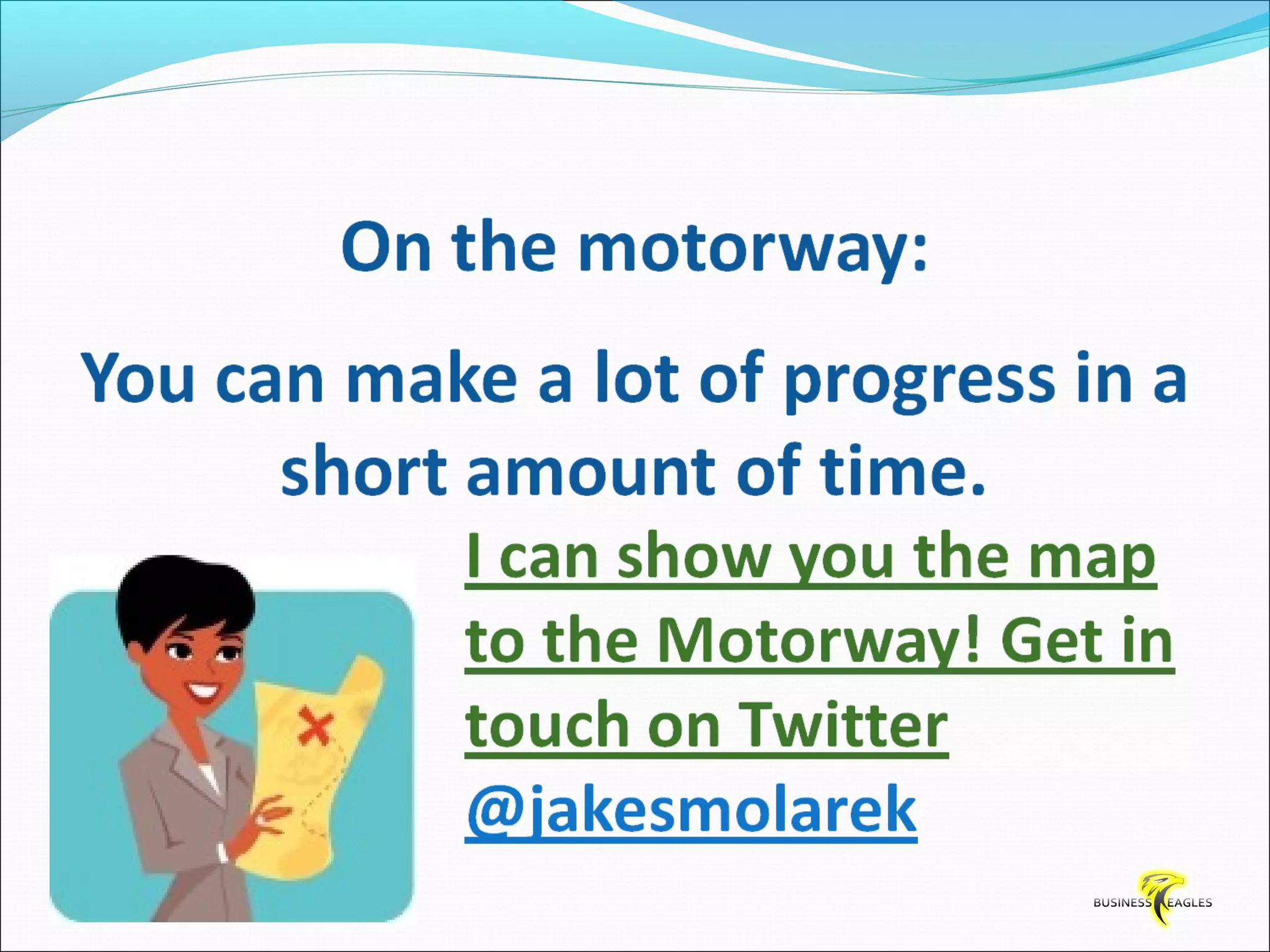 On the motorway:

You can make a lot of progress in a short amount of time.

I can show you the map to the Motorway! Get in touch on Twitter @jakesmolarek

BUSINESS EAGLES